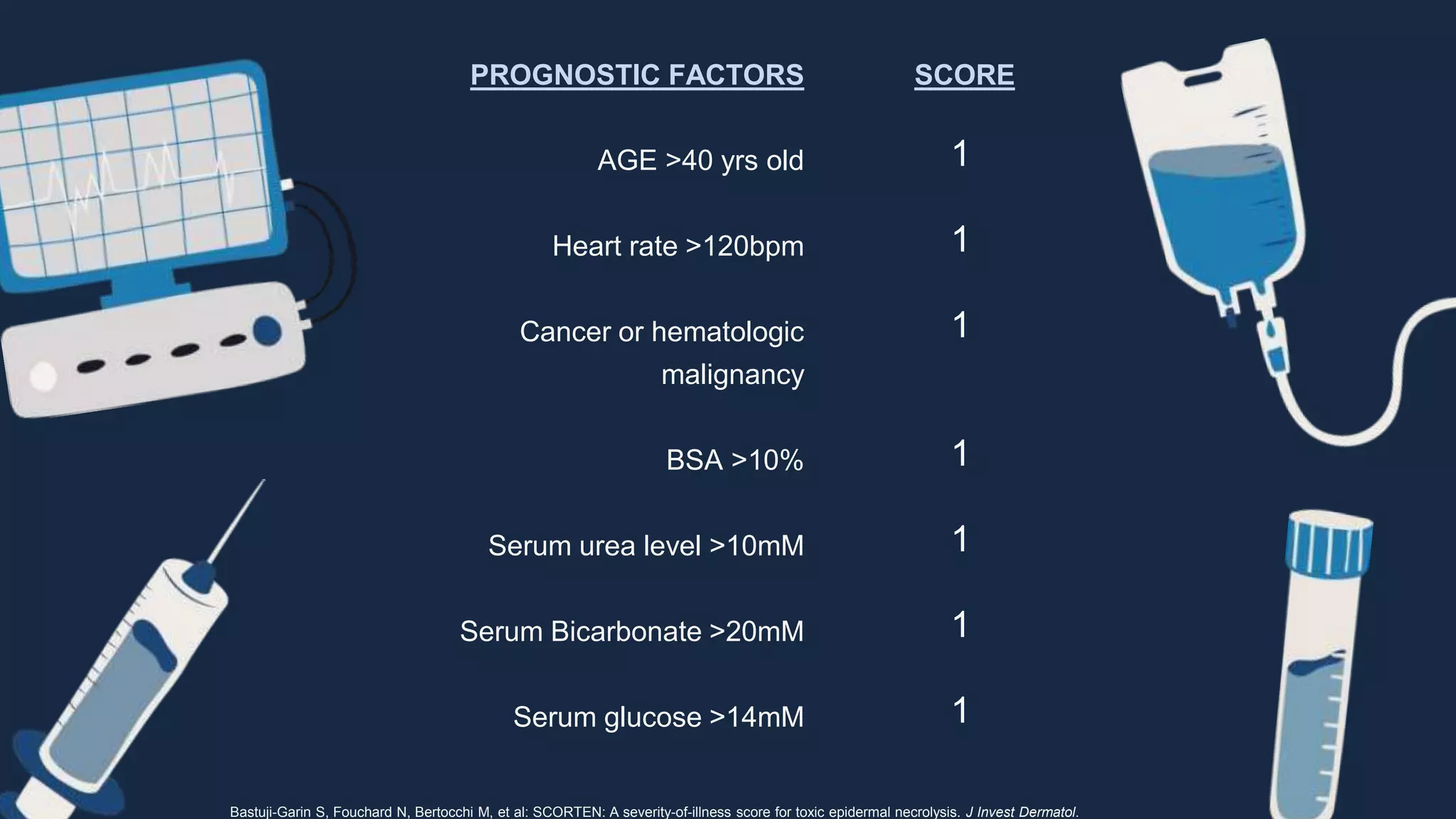 | PROGNOSTIC FACTORS | SCORE |
|---|---|
| AGE >40 yrs old | 1 |
| Heart rate >120bpm | 1 |
| Cancer or hematologic malignancy | 1 |
| BSA >10% | 1 |
| Serum urea level >10mM | 1 |
| Serum Bicarbonate >20mM | 1 |
| Serum glucose >14mM | 1 |

Bastuji-Garin S, Fouchard N, Bertocchi M, et al: SCORTEN: A severity-of-illness score for toxic epidermal necrolysis. J Invest Dermatol.